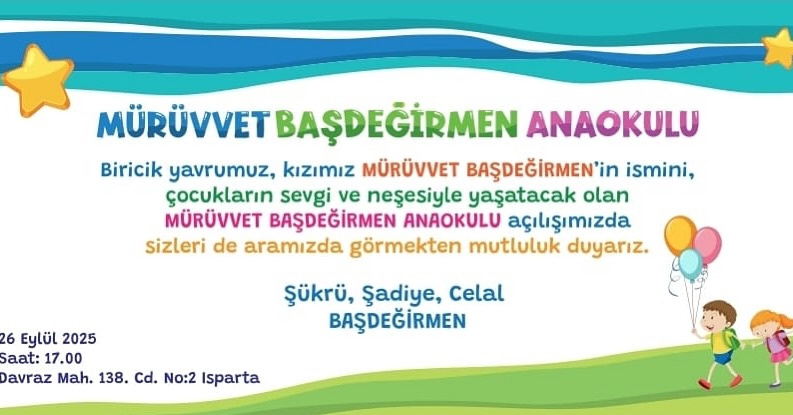 MÜRÜVVET BAŞDEĞİRMEN ANAOKULU

Biricik yavrumuz, kızımız MÜRÜVVET BAŞDEĞİRMEN'in ismini, çocukların sevgi ve neşesiyle yaşatacak olan MÜRÜVVET BAŞDEĞİRMEN ANAOKULU açılışımızda sizleri de aramızda görmekten mutluluk duyarız.

Şükrü, Şadiye, Celal
BAŞDEĞİRMEN

26 Eylül 2025
Saat: 17.00
Davraz Mah. 138. Cd. No:2 Isparta